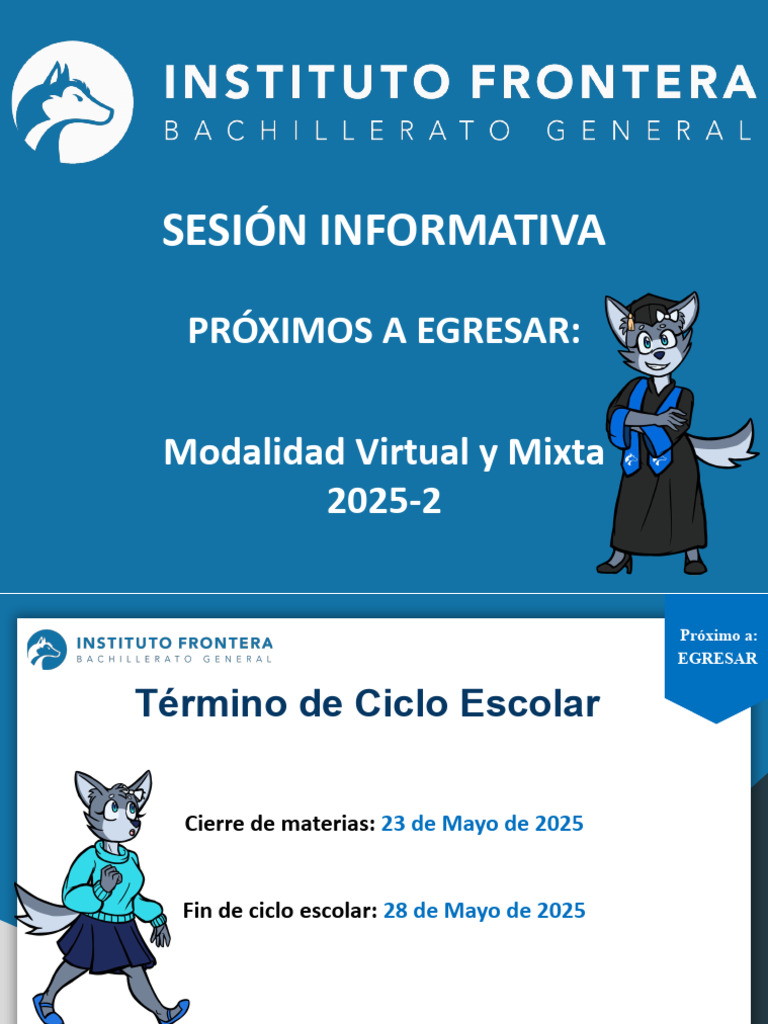 INSTITUTO FRONTERA
BACHILLERATO GENERAL

SESIÓN INFORMATIVA

PRÓXIMOS A EGRESAR:

Modalidad Virtual y Mixta
2025-2

INSTITUTO FRONTERA
BACHILLERATO GENERAL

Próximo a:
EGRESAR

Término de Ciclo Escolar

Cierre de materias: 23 de Mayo de 2025

Fin de ciclo escolar: 28 de Mayo de 2025